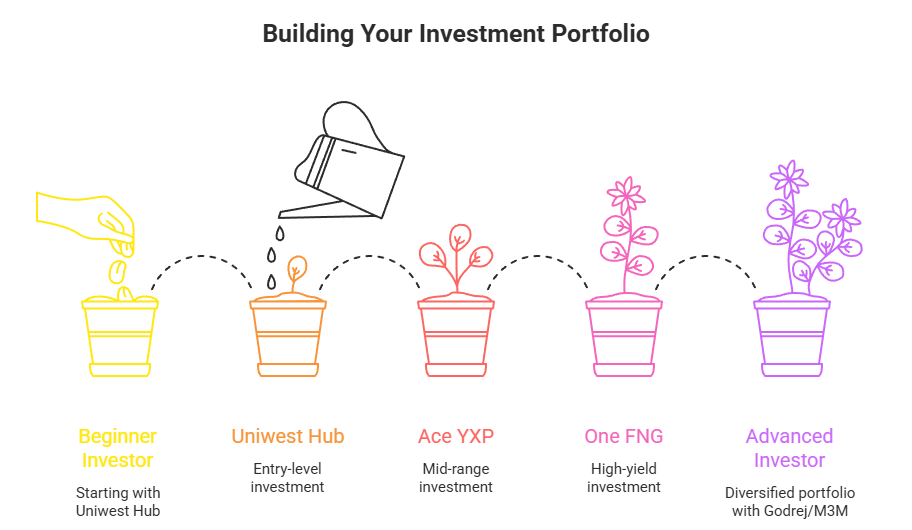 Building Your Investment Portfolio

Beginner Investor

Starting with Uniwest Hub

Uniwest Hub

Entry-level investment

Ace YXP

Mid-range investment

One FNG

High-yield investment

Advanced Investor

Diversified portfolio with Godrej/M3M